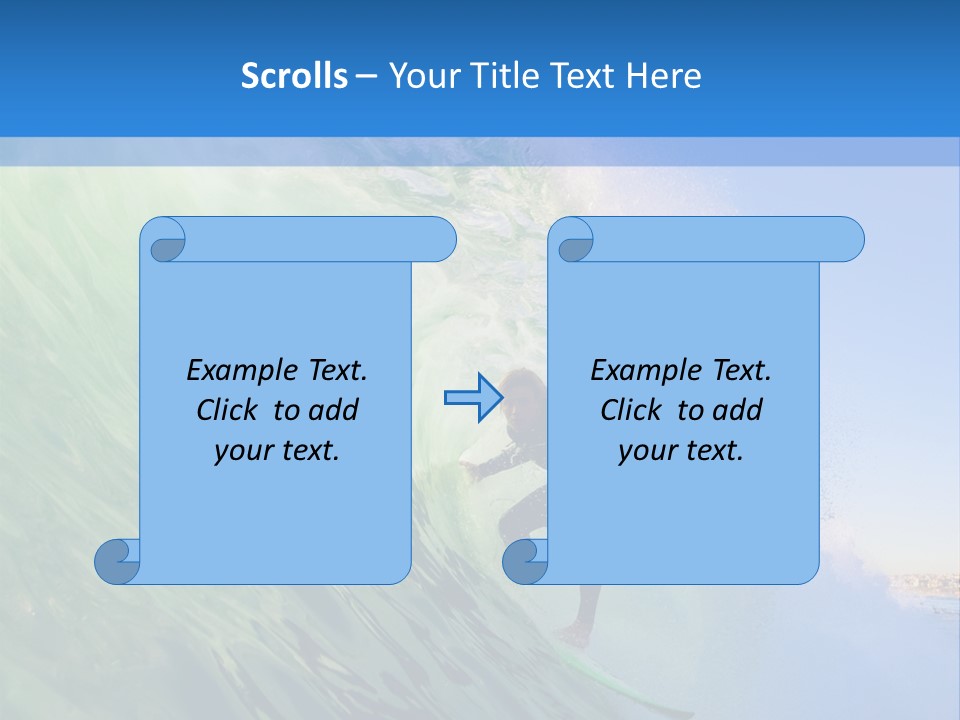 Scrolls – Your Title Text Here

Example Text.
Click to add
your text.

Example Text.
Click to add
your text.